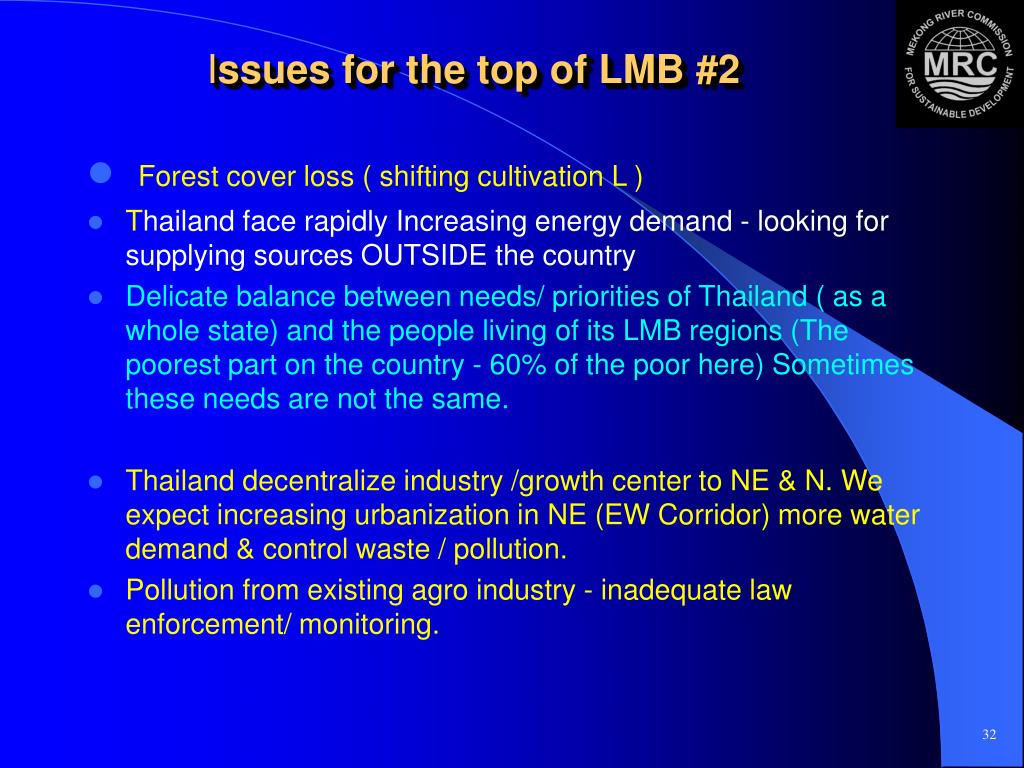 Issues for the top of LMB #2

MEKONG RIVER COMMISSION
MRC
FOR SUSTAINABLE DEVELOPMENT

- Forest cover loss ( shifting cultivation L )
- Thailand face rapidly Increasing energy demand - looking for supplying sources OUTSIDE the country
- Delicate balance between needs/ priorities of Thailand ( as a whole state) and the people living of its LMB regions (The poorest part on the country - 60% of the poor here) Sometimes these needs are not the same.

- Thailand decentralize industry /growth center to NE & N. We expect increasing urbanization in NE (EW Corridor) more water demand & control waste / pollution.
- Pollution from existing agro industry - inadequate law enforcement/ monitoring.

32